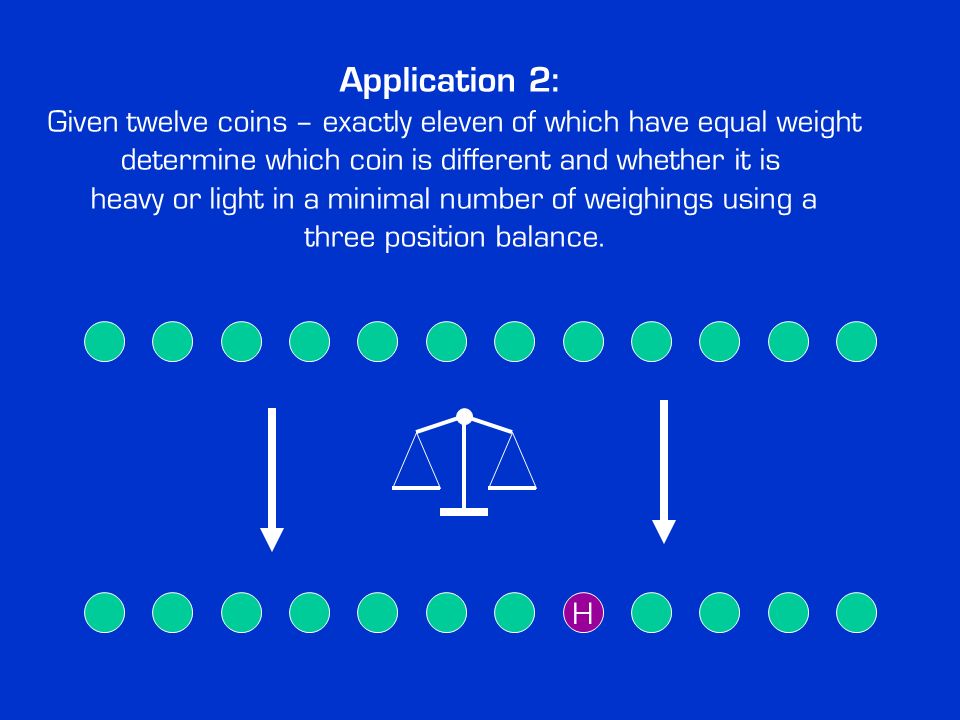 Application 2:
Given twelve coins – exactly eleven of which have equal weight determine which coin is different and whether it is heavy or light in a minimal number of weighings using a three position balance.

H